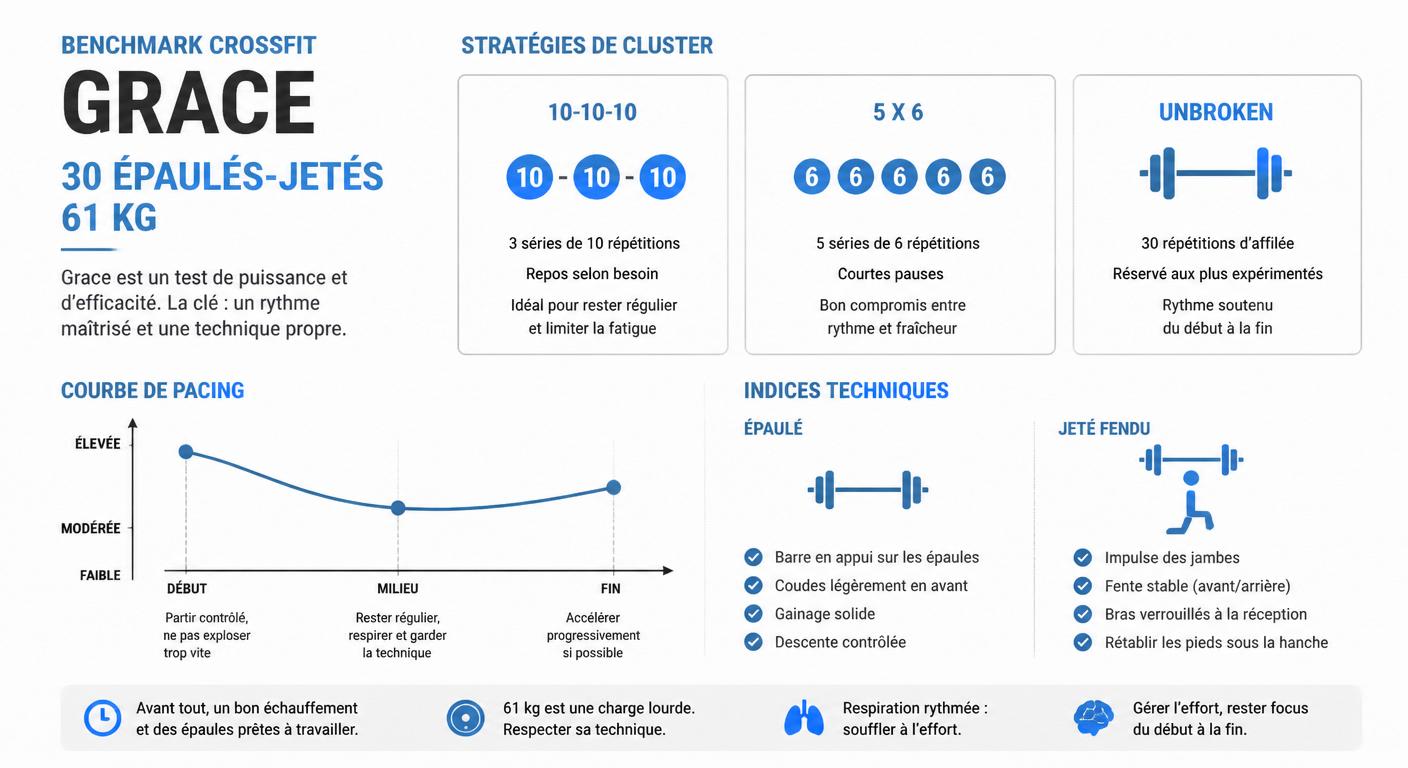 BENCHMARK CROSSFIT

GRACE

30 ÉPAULÉS-JETÉS
61 KG

Grace est un test de puissance et d'efficacité. La clé : un rythme maîtrisé et une technique propre.

STRATÉGIES DE CLUSTER

10-10-10

10 - 10 - 10

3 séries de 10 répétitions

Repos selon besoin

Idéal pour rester régulier et limiter la fatigue

5 X 6

6 6 6 6 6

5 séries de 6 répétitions

Courtes pauses

Bon compromis entre rythme et fraîcheur

UNBROKEN

30 répétitions d'affilée

Réservé aux plus expérimentés

Rythme soutenu du début à la fin

COURBE DE PACING

ÉLEVÉE

MODÉRÉE

FAIBLE

DÉBUT

Partir contrôlé, ne pas exploser trop vite

MILIEU

Rester régulier, respirer et garder la technique

FIN

Accélérer progressivement si possible

INDICES TECHNIQUES

ÉPAULÉ

Barre en appui sur les épaules

Coudes légèrement en avant

Gainage solide

Descente contrôlée

JETÉ FENDU

Impulse des jambes

Fente stable (avant/arrière)

Bras verrouillés à la réception

Rétablir les pieds sous la hanche

Avant tout, un bon échauffement et des épaules prêtes à travailler.

61 kg est une charge lourde. Respecter sa technique.

Respiration rythmée : souffler à l'effort.

Gérer l'effort, rester focus du début à la fin.